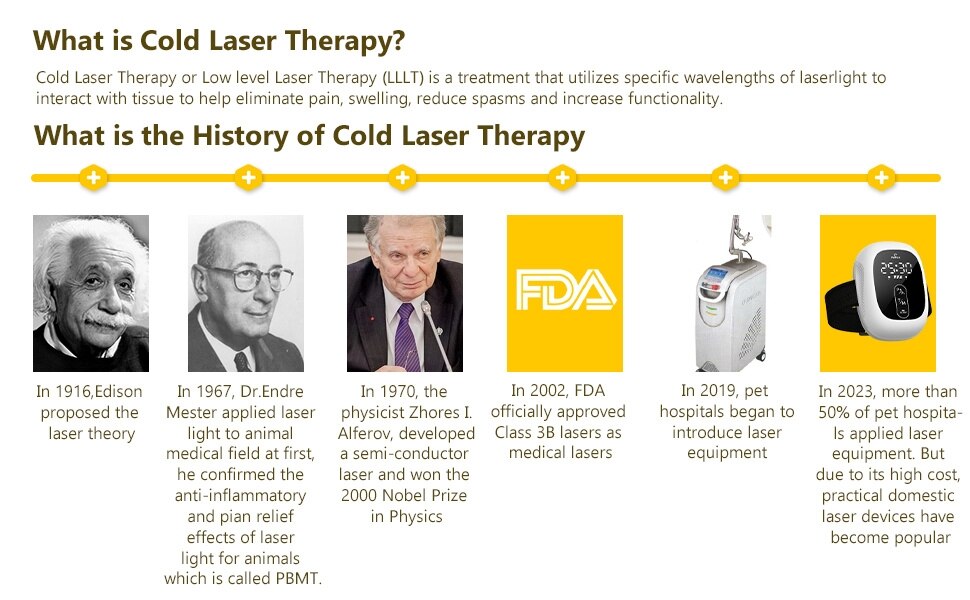 What is Cold Laser Therapy?

Cold Laser Therapy or Low level Laser Therapy (LLLT) is a treatment that utilizes specific wavelengths of laserlight to interact with tissue to help eliminate pain, swelling, reduce spasms and increase functionality.

What is the History of Cold Laser Therapy

In 1916,Edison proposed the laser theory

In 1967, Dr.Endre Mester applied laser light to animal medical field at first, he confirmed the anti-inflammatory and pian relief effects of laser light for animals which is called PBMT.

In 1970, the physicist Zhores I. Alferov, developed a semi-conductor laser and won the 2000 Nobel Prize in Physics

FDA

In 2002, FDA officially approved Class 3B lasers as medical lasers

In 2019, pet hospitals began to introduce laser equipment

25:30

In 2023, more than 50% of pet hospitals applied laser equipment. But due to its high cost, practical domestic laser devices have become popular